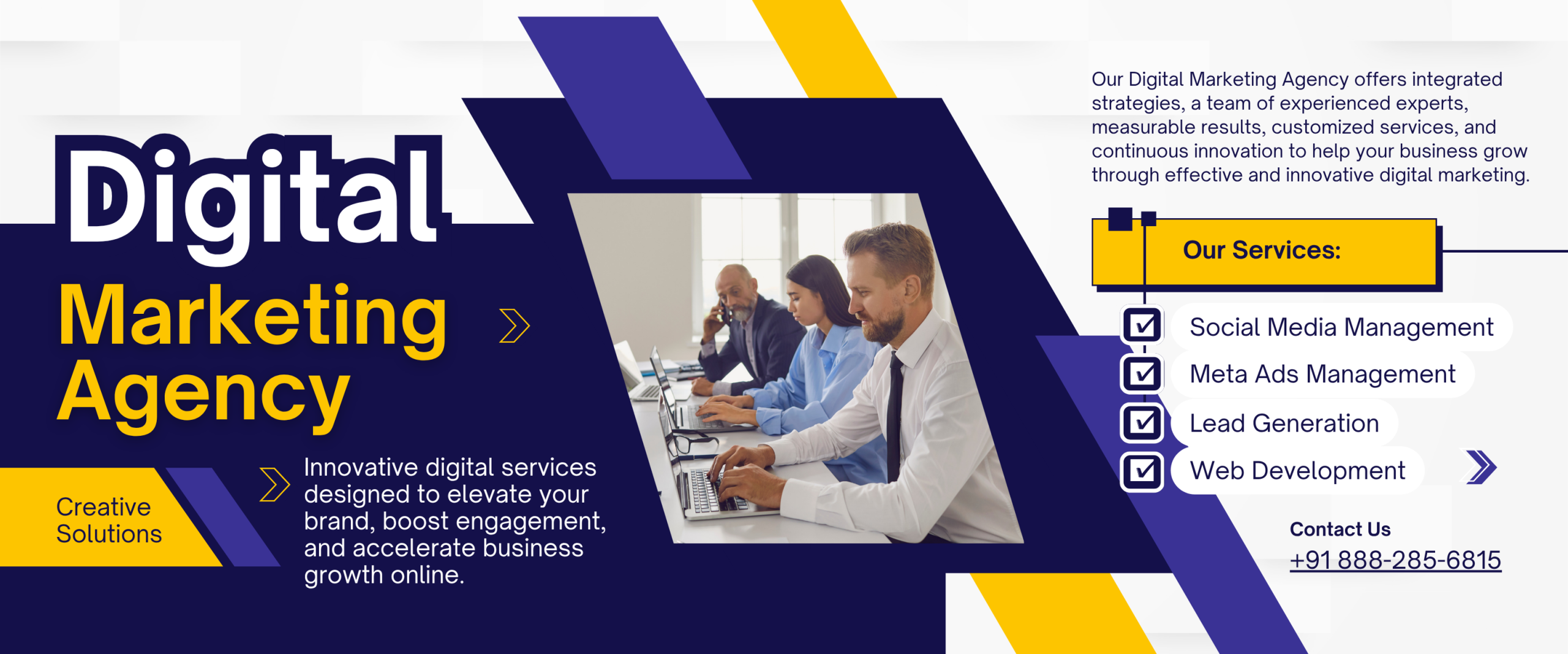 Digital
Marketing
Agency

Creative Solutions

Innovative digital services designed to elevate your brand, boost engagement, and accelerate business growth online.

Our Digital Marketing Agency offers integrated strategies, a team of experienced experts, measurable results, customized services, and continuous innovation to help your business grow through effective and innovative digital marketing.

Our Services:

Social Media Management
Meta Ads Management
Lead Generation
Web Development

Contact Us
+91 888-285-6815